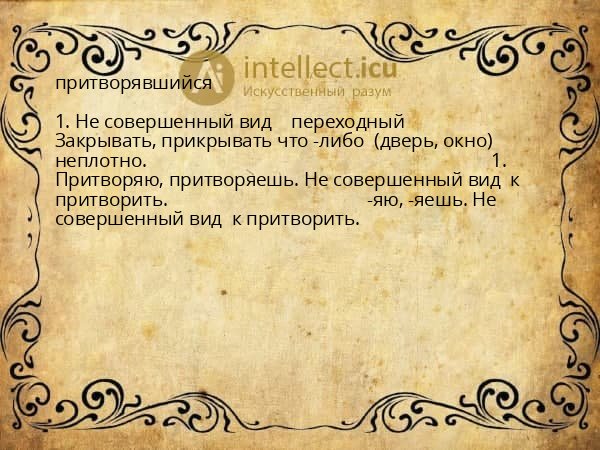 intellect.icu
Искусственный разум

притворявшийся

1. Не совершенный вид переходный Закрывать, прикрывать что -либо (дверь, окно) неплотно. 1. Притворяю, притворяешь. Не совершенный вид к притворить. -яю, -яешь. Не совершенный вид к притворить.